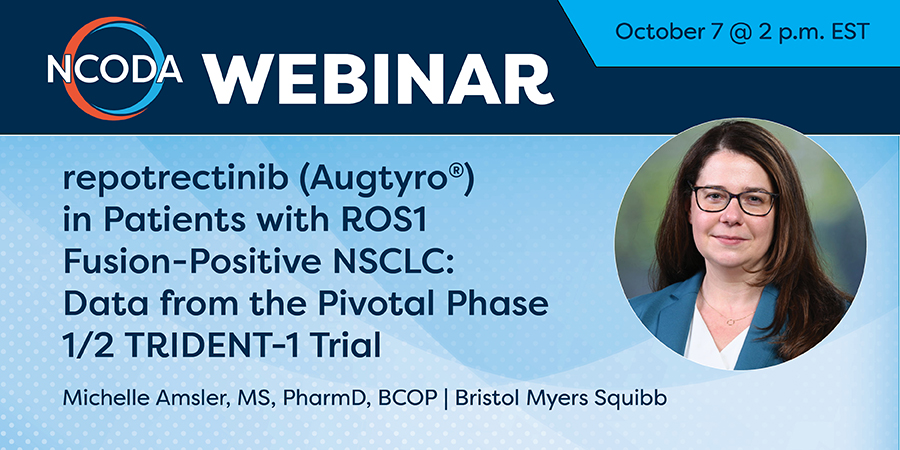 NCODA WEBINAR

October 7 @ 2 p.m. EST

repotrectinib (Augtyro®) in Patients with ROS1 Fusion-Positive NSCLC: Data from the Pivotal Phase 1/2 TRIDENT-1 Trial

Michelle Amsler, MS, PharmD, BCOP | Bristol Myers Squibb